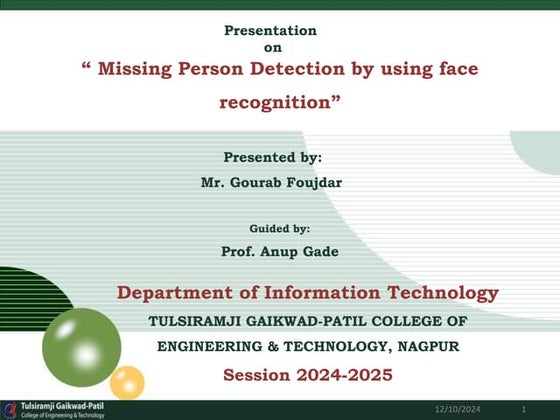 Presentation
on
“ Missing Person Detection by using face recognition”

Presented by:
Mr. Gourab Foujdar

Guided by:
Prof. Anup Gade

Department of Information Technology
TULSIRAMJI GAIKWAD-PATIL COLLEGE OF ENGINEERING & TECHNOLOGY, NAGPUR
Session 2024-2025

Tulsiramji Gaikwad-Patil
College of Engineering & Technology

12/10/2024

1